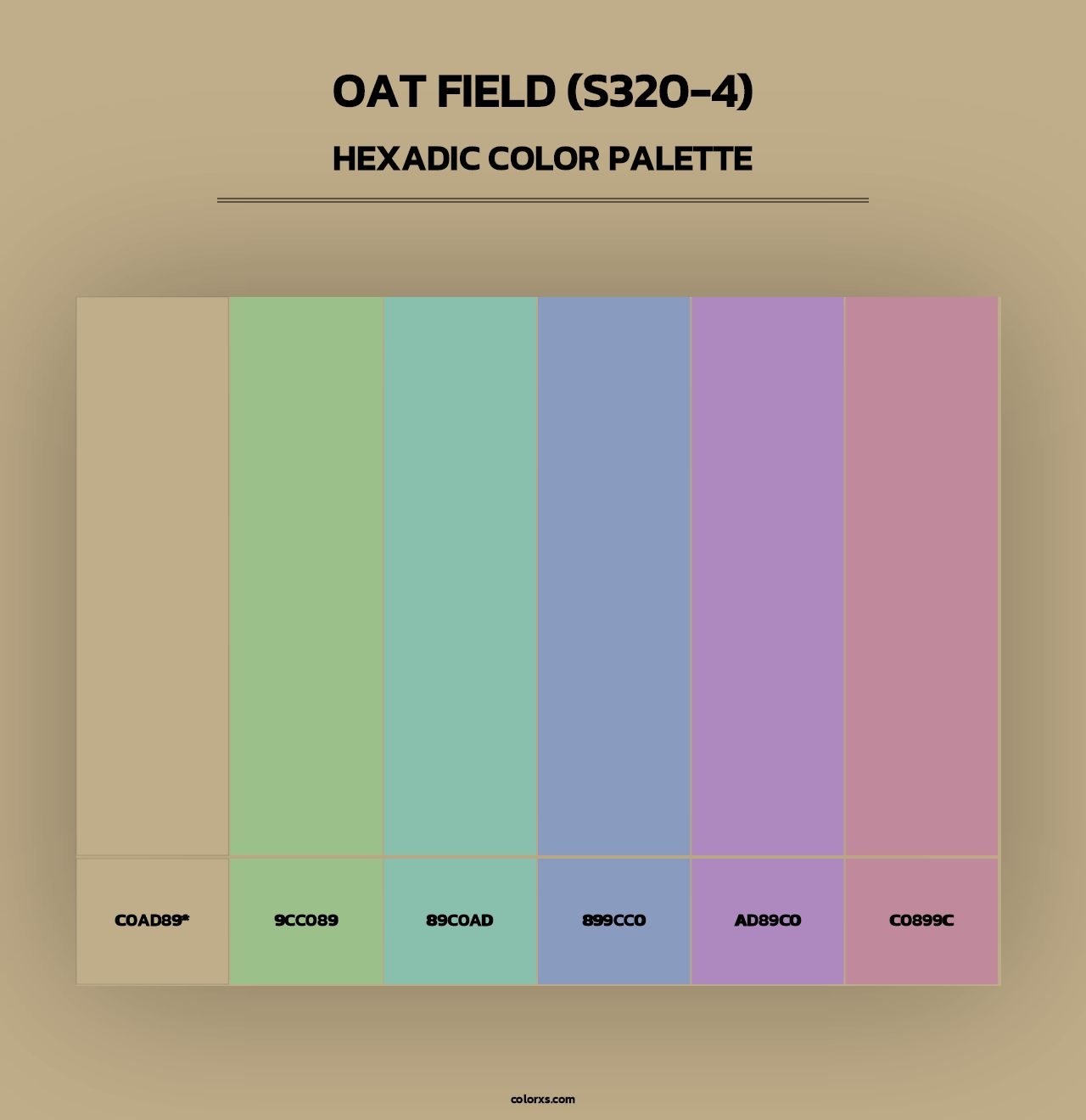 OAT FIELD (S320-4)
HEXADIC COLOR PALETTE

C0AD89*
9CC089
89C0AD
899CC0
AD89C0
C0899C

colorxs.com